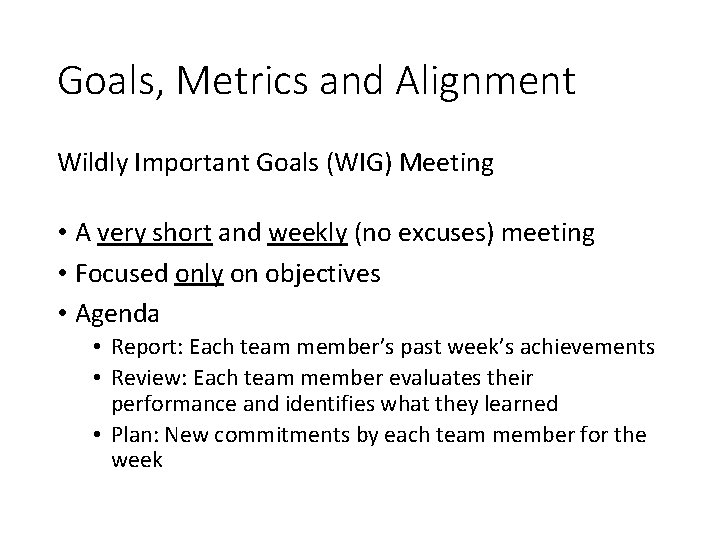 Goals, Metrics and Alignment

Wildly Important Goals (WIG) Meeting

• A very short and weekly (no excuses) meeting
• Focused only on objectives
• Agenda
  • Report: Each team member's past week's achievements
  • Review: Each team member evaluates their performance and identifies what they learned
  • Plan: New commitments by each team member for the week